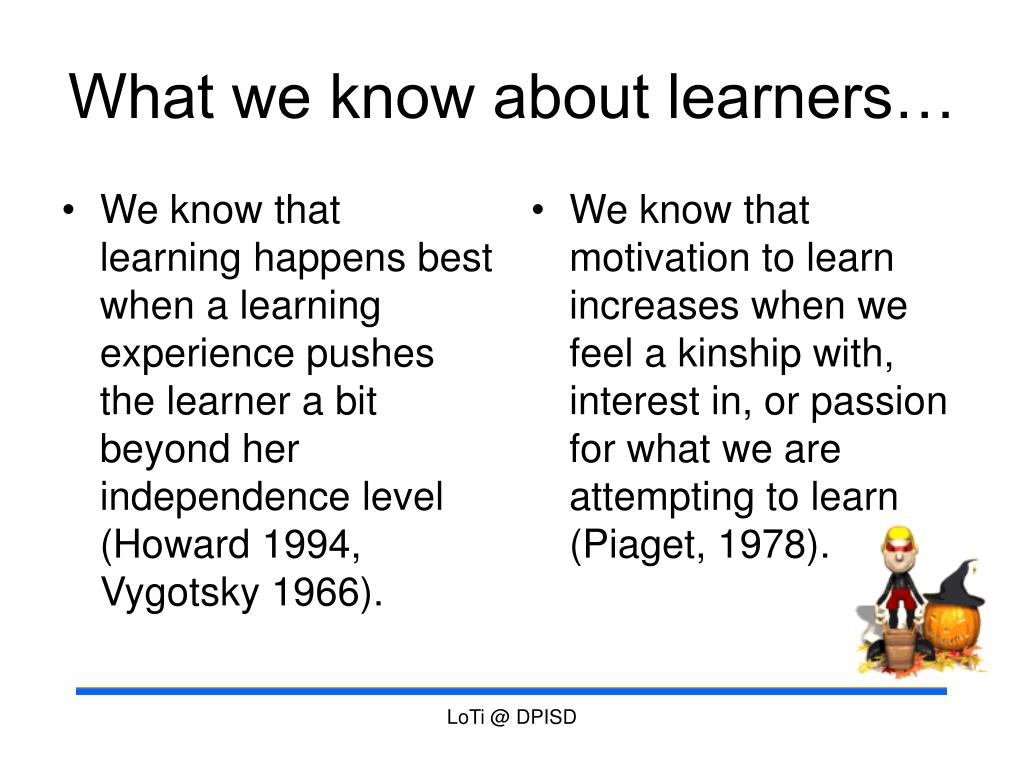 What we know about learners…

• We know that learning happens best when a learning experience pushes the learner a bit beyond her independence level (Howard 1994, Vygotsky 1966).

• We know that motivation to learn increases when we feel a kinship with, interest in, or passion for what we are attempting to learn (Piaget, 1978).

LoTi @ DPISD